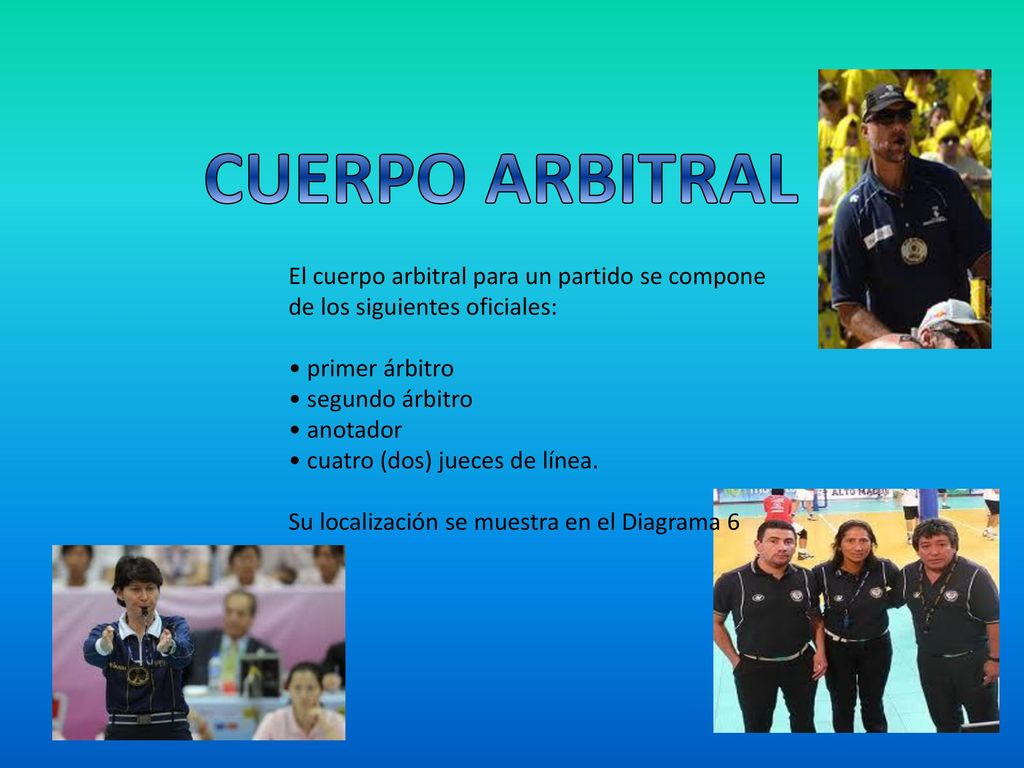 CUERPO ARBITRAL

El cuerpo arbitral para un partido se compone de los siguientes oficiales:

• primer árbitro
• segundo árbitro
• anotador
• cuatro (dos) jueces de línea.

Su localización se muestra en el Diagrama 6